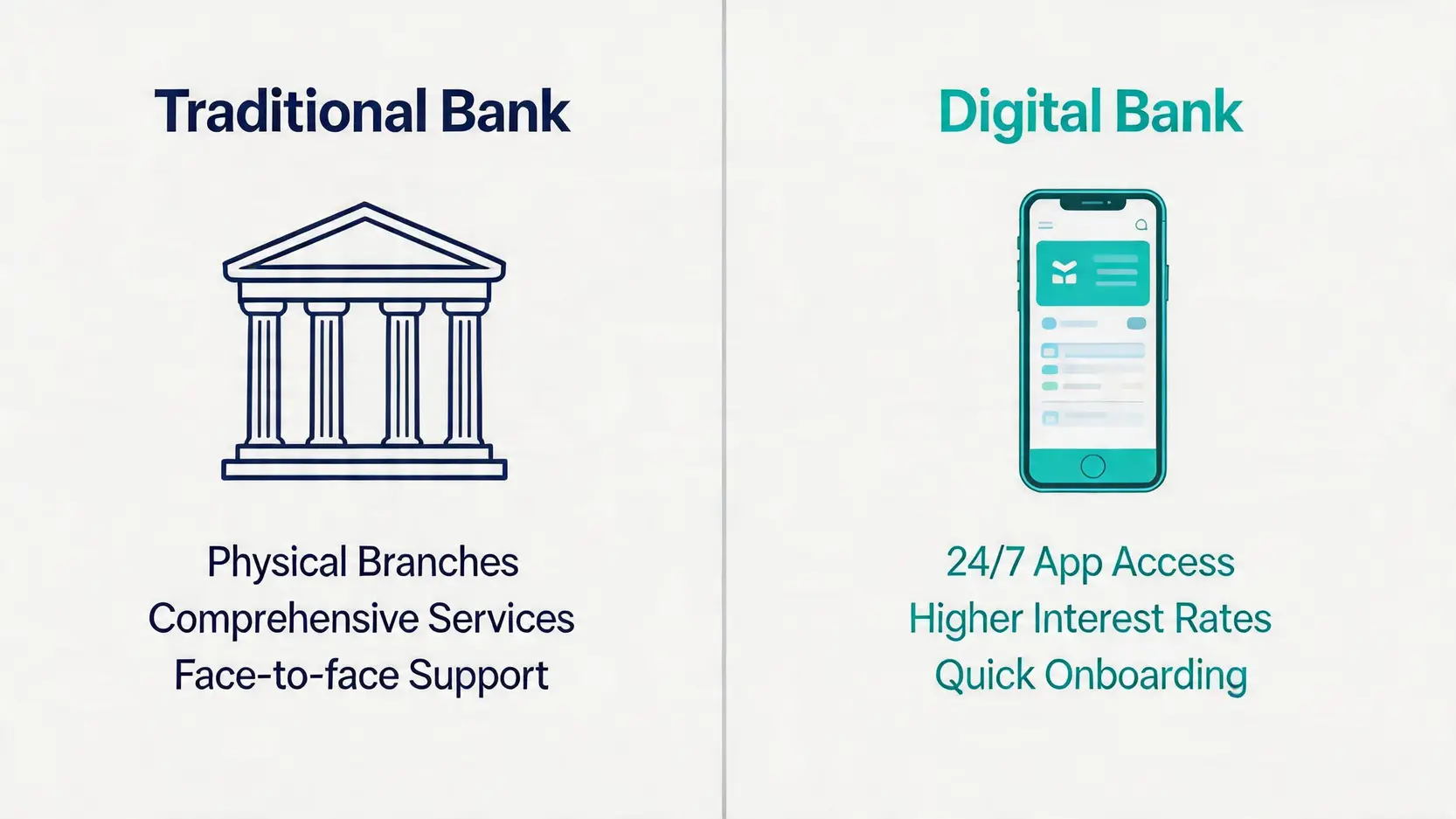 Traditional Bank

Physical Branches
Comprehensive Services
Face-to-face Support

Digital Bank

24/7 App Access
Higher Interest Rates
Quick Onboarding